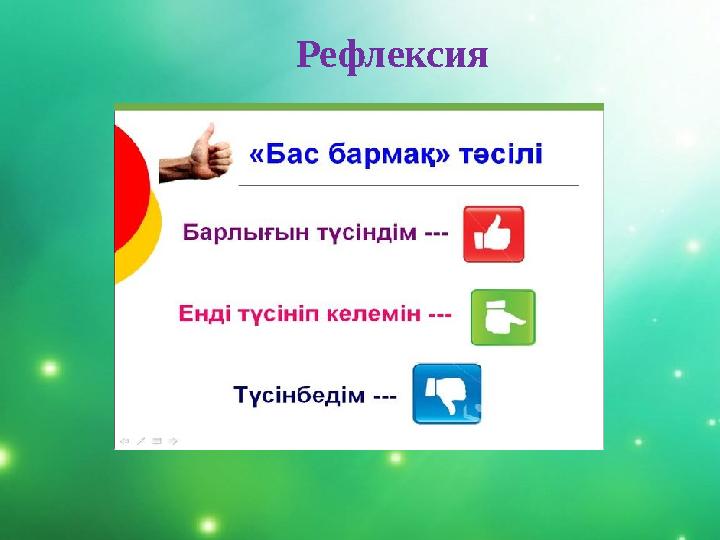 Рефлексия

«Бас бармақ» тәсілі

Барлығын түсіндім ---

Енді түсініп келемін ---

Түсінбедім ---